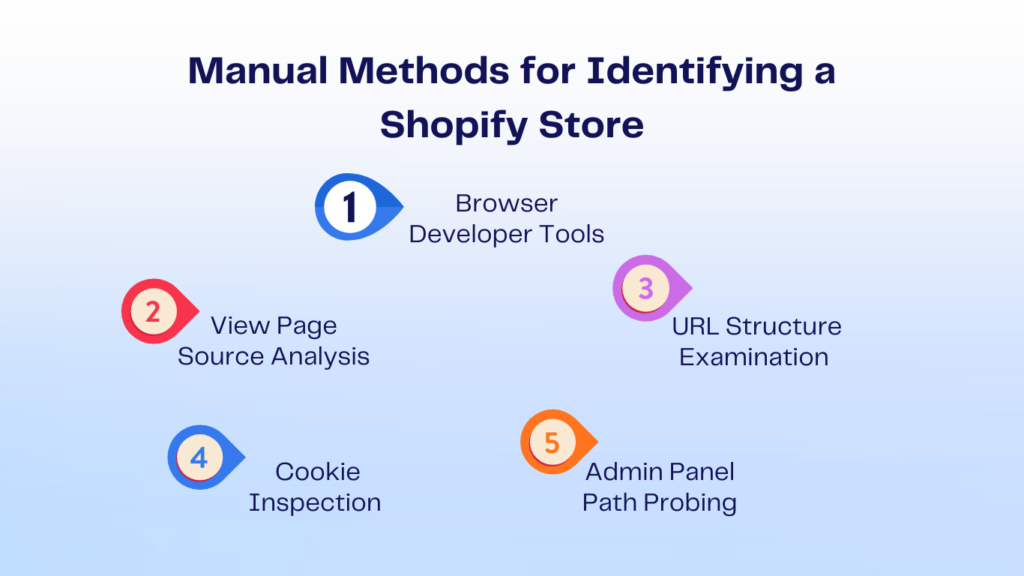 Manual Methods for Identifying a Shopify Store

1 Browser Developer Tools

2 View Page Source Analysis

3 URL Structure Examination

4 Cookie Inspection

5 Admin Panel Path Probing